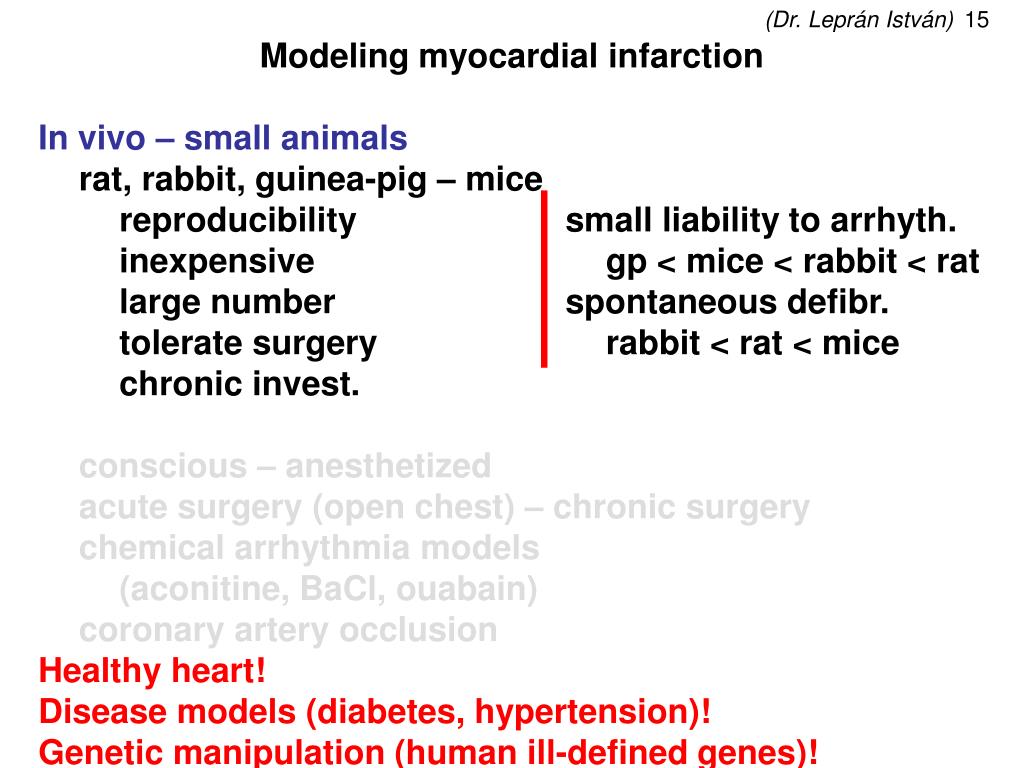 (Dr. Leprán István) 15

Modeling myocardial infarction

In vivo – small animals
rat, rabbit, guinea-pig – mice
reproducibility
inexpensive
large number
tolerate surgery
chronic invest.

small liability to arrhyth.
gp < mice < rabbit < rat
spontaneous defibr.
rabbit < rat < mice

conscious – anesthetized
acute surgery (open chest) – chronic surgery
chemical arrhythmia models
(aconitine, BaCl, ouabain)
coronary artery occlusion
Healthy heart!
Disease models (diabetes, hypertension)!
Genetic manipulation (human ill-defined genes)!